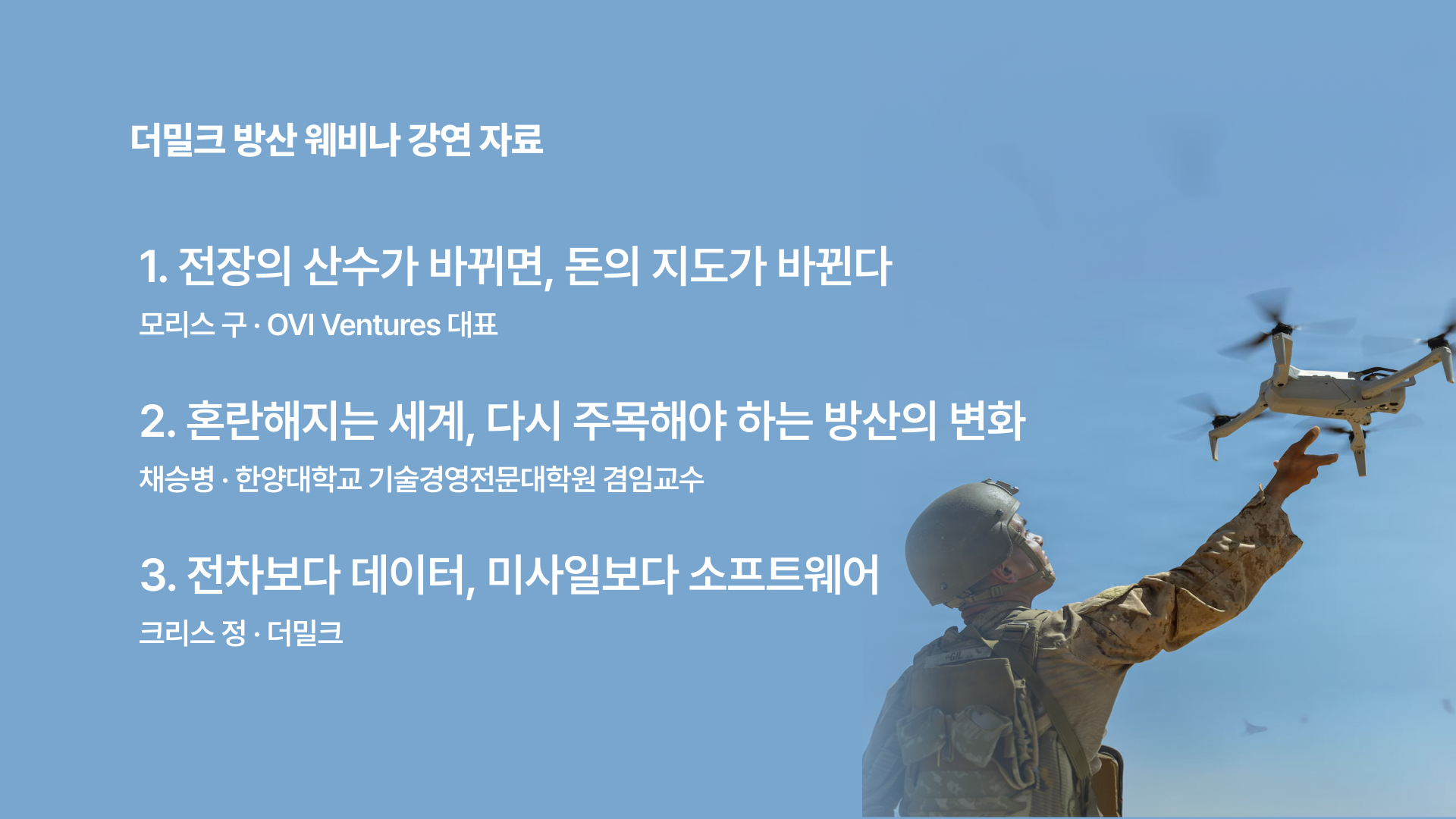 더밀크 방산 웨비나 강연 자료

1. 전장의 산수가 바뀌면, 돈의 지도가 바뀐다

모리스 구 · OVI Ventures 대표

2. 혼란해지는 세계, 다시 주목해야 하는 방산의 변화

채승병 · 한양대학교 기술경영전문대학원 겸임교수

3. 전차보다 데이터, 미사일보다 소프트웨어

크리스 정 · 더밀크